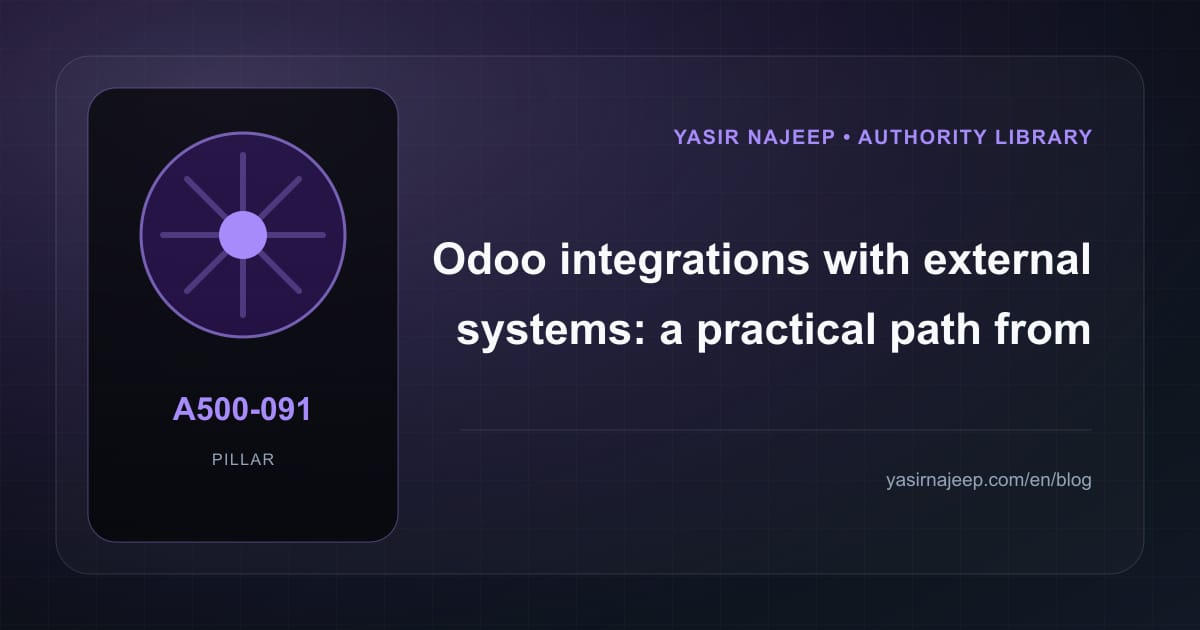 A500-091

PILLAR

YASIR NAJEEP • AUTHORITY LIBRARY

Odoo integrations with external systems: a practical path from

yasirnajeep.com/en/blog